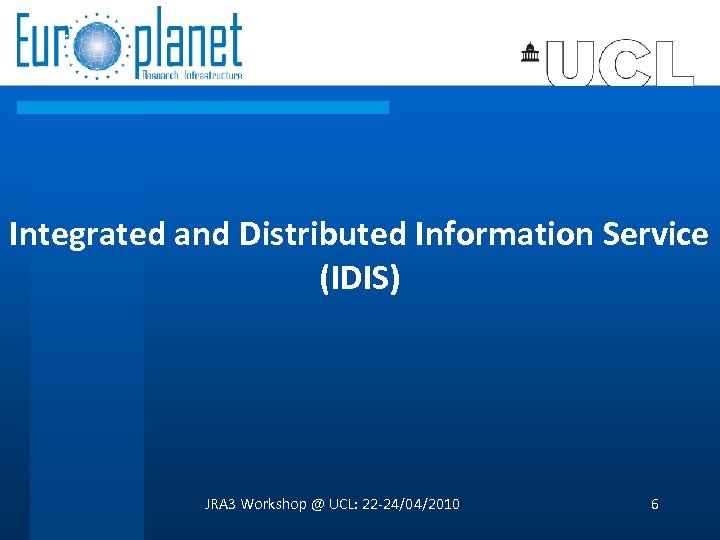 Europlanet
Research Infrastructure

UCL

Integrated and Distributed Information Service (IDIS)

JRA3 Workshop @ UCL: 22-24/04/2010

6